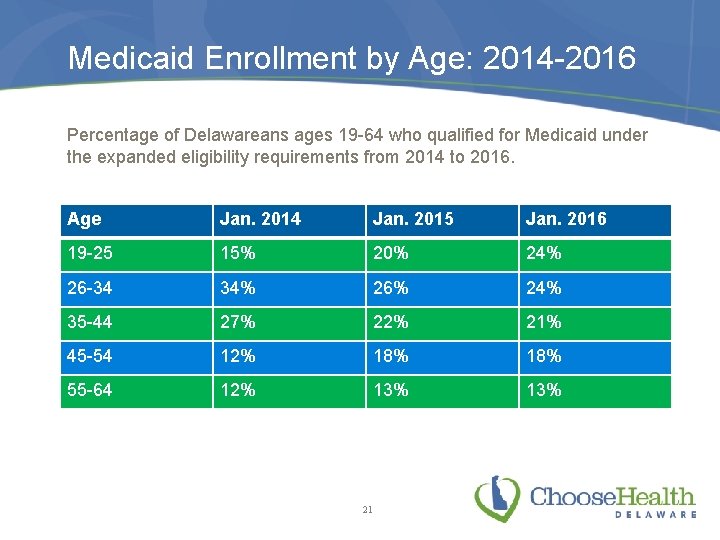 Medicaid Enrollment by Age: 2014-2016

Percentage of Delawareans ages 19-64 who qualified for Medicaid under the expanded eligibility requirements from 2014 to 2016.

| Age | Jan. 2014 | Jan. 2015 | Jan. 2016 |
|---|---|---|---|
| 19-25 | 15% | 20% | 24% |
| 26-34 | 34% | 26% | 24% |
| 35-44 | 27% | 22% | 21% |
| 45-54 | 12% | 18% | 18% |
| 55-64 | 12% | 13% | 13% |

21

ChooseHealth
DELAWARE